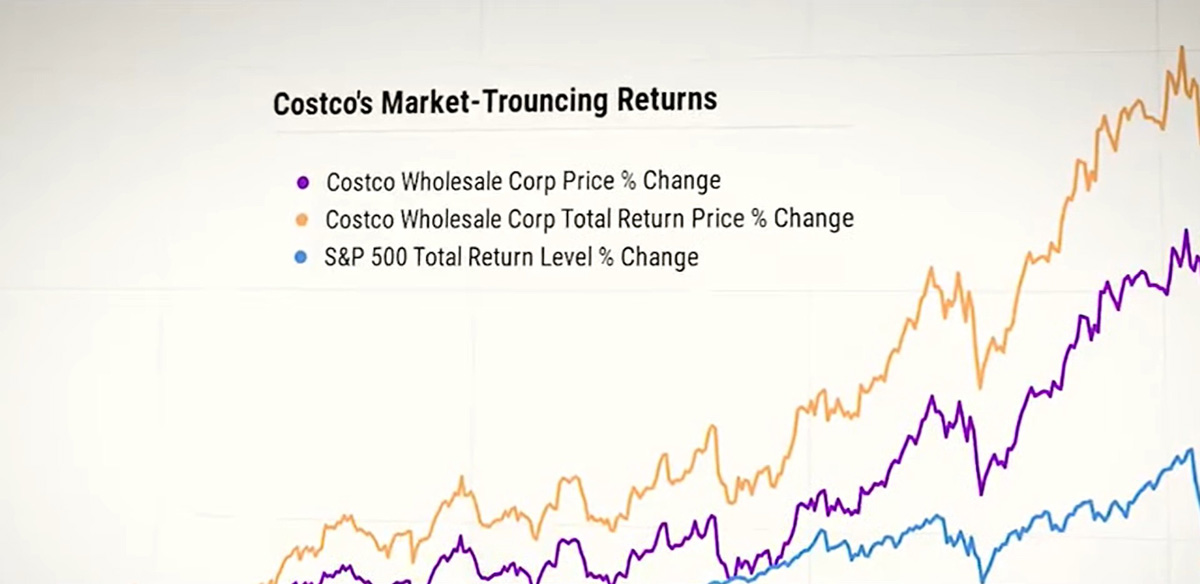 Costco's Market-Trouncing Returns

Costco Wholesale Corp Price % Change
Costco Wholesale Corp Total Return Price % Change
S&P 500 Total Return Level % Change